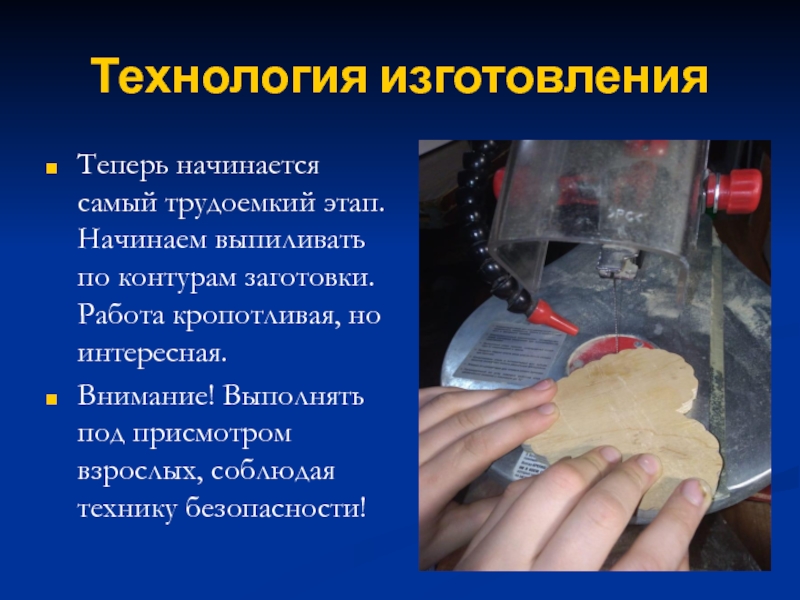 Технология изготовления

Теперь начинается самый трудоемкий этап. Начинаем выпиливать по контурам заготовки. Работа кропотливая, но интересная.

Внимание! Выполнять под присмотром взрослых, соблюдая технику безопасности!